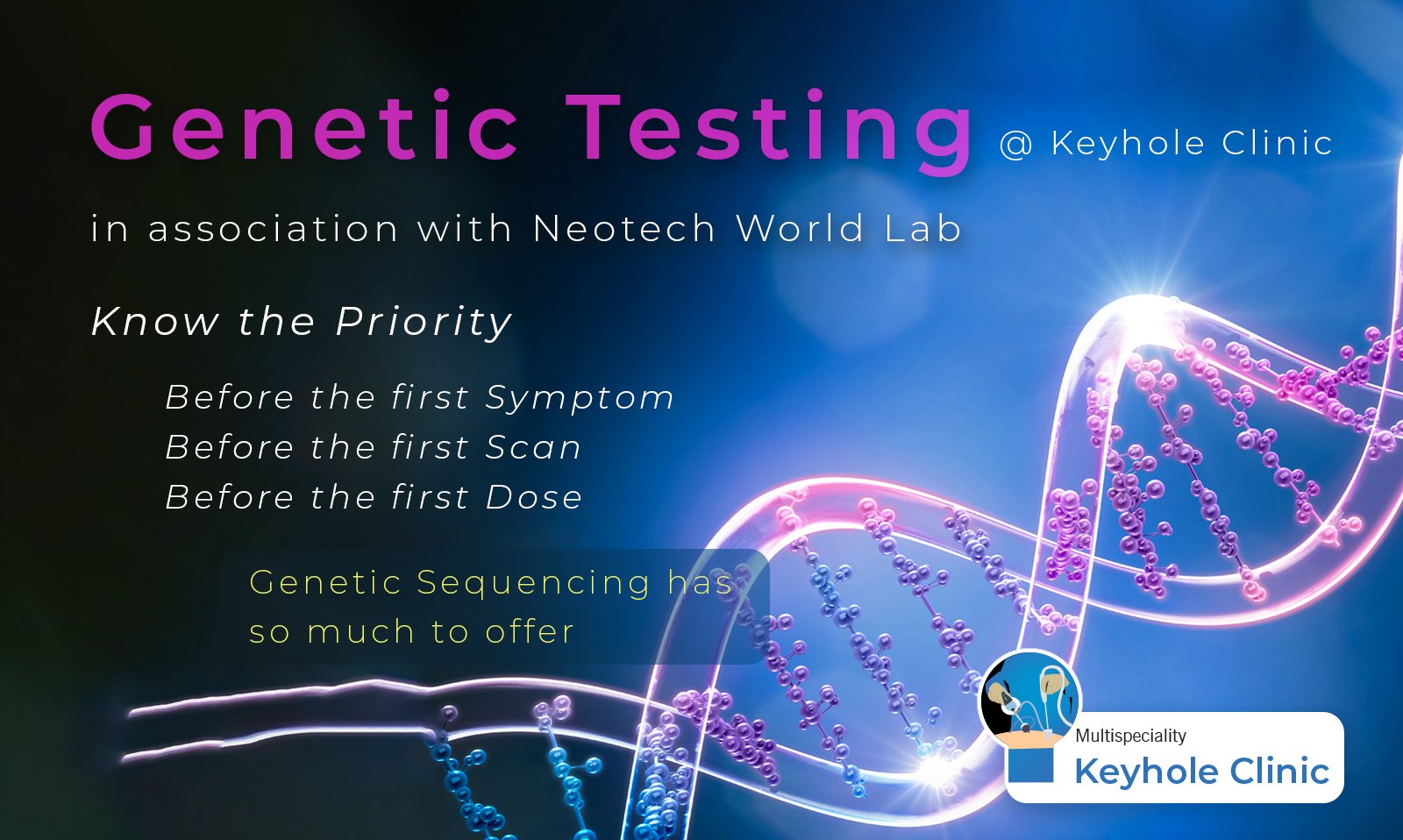 Genetic Testing @ Keyhole Clinic

in association with Neotech World Lab

Know the Priority

Before the first Symptom
Before the first Scan
Before the first Dose

Genetic Sequencing has so much to offer

Multispeciality
Keyhole Clinic